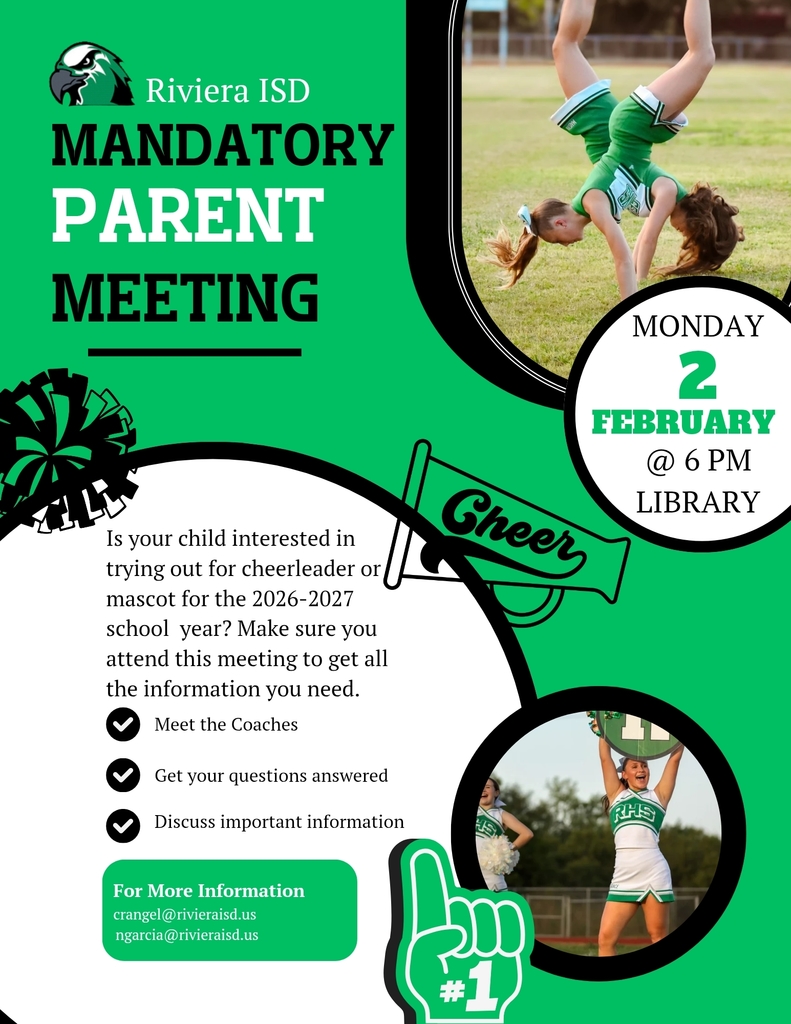 Riviera ISD

MANDATORY PARENT MEETING

MONDAY
2
FEBRUARY
@ 6 PM
LIBRARY

Cheer

Is your child interested in trying out for cheerleader or mascot for the 2026-2027 school year? Make sure you attend this meeting to get all the information you need.

Meet the Coaches

Get your questions answered

Discuss important information

For More Information
crangel@rivieraisd.us
ngarcia@rivieraisd.us

RHS

#1